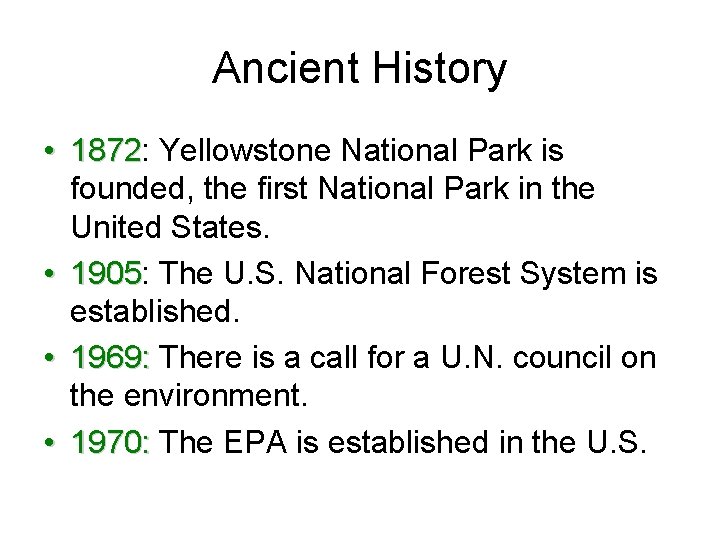 Ancient History

• 1872: Yellowstone National Park is founded, the first National Park in the United States.

• 1905: The U.S. National Forest System is established.

• 1969: There is a call for a U.N. council on the environment.

• 1970: The EPA is established in the U.S.